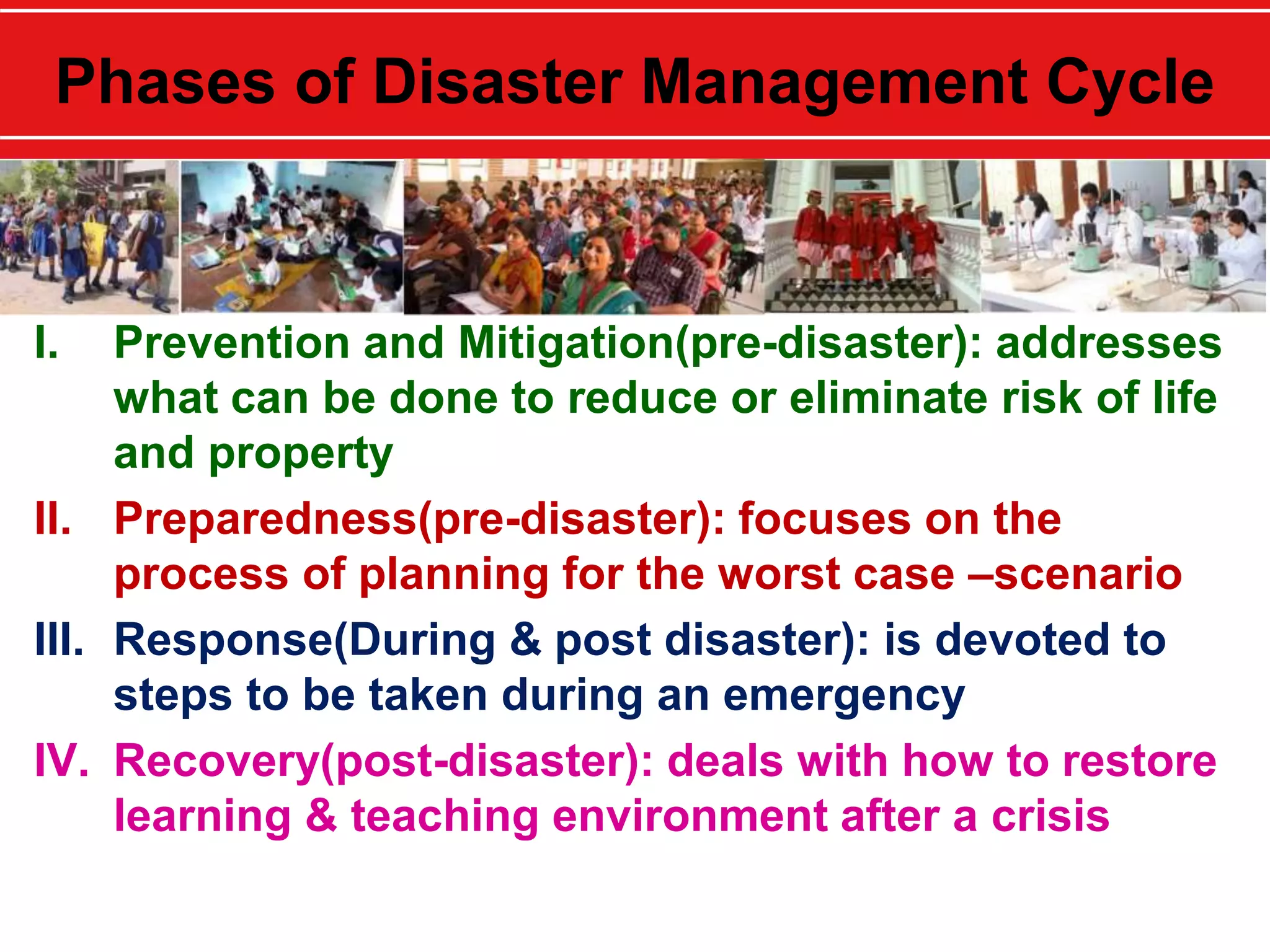 Phases of Disaster Management Cycle

I. Prevention and Mitigation(pre-disaster): addresses what can be done to reduce or eliminate risk of life and property

II. Preparedness(pre-disaster): focuses on the process of planning for the worst case –scenario

III. Response(During & post disaster): is devoted to steps to be taken during an emergency

IV. Recovery(post-disaster): deals with how to restore learning & teaching environment after a crisis